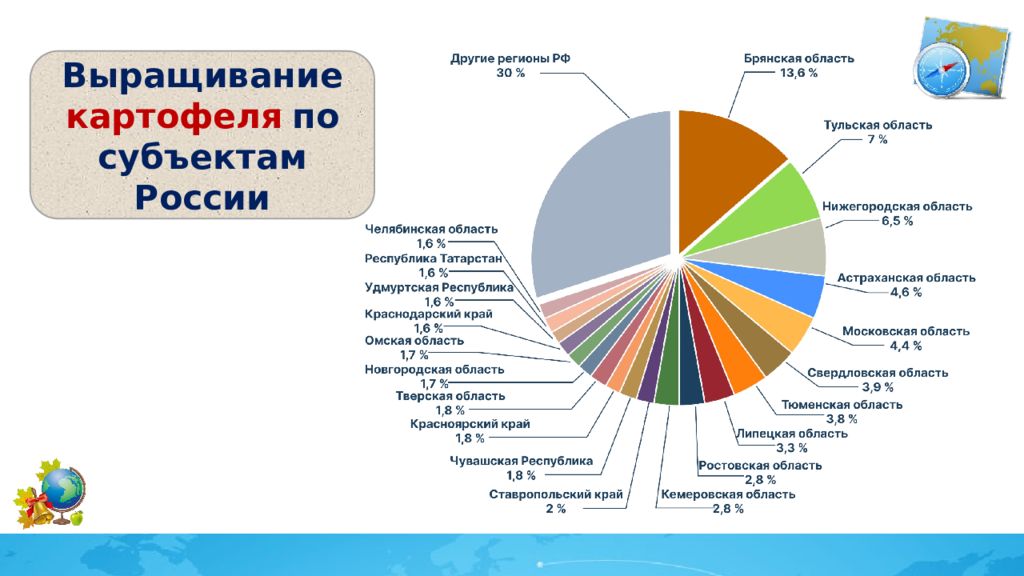 Выращивание картофеля по субъектам России

Другие регионы РФ
30 %

Брянская область
13,6 %

Тульская область
7 %

Нижегородская область
6,5 %

Астраханская область
4,6 %

Московская область
4,4 %

Свердловская область
3,9 %

Тюменская область
3,8 %

Липецкая область
3,3 %

Ростовская область
2,8 %

Кемеровская область
2,8 %

Ставропольский край
2 %

Чувашская Республика
1,8 %

Красноярский край
1,8 %

Тверская область
1,8 %

Новгородская область
1,7 %

Омская область
1,7 %

Краснодарский край
1,6 %

Удмуртская Республика
1,6 %

Республика Татарстан
1,6 %

Челябинская область
1,6 %